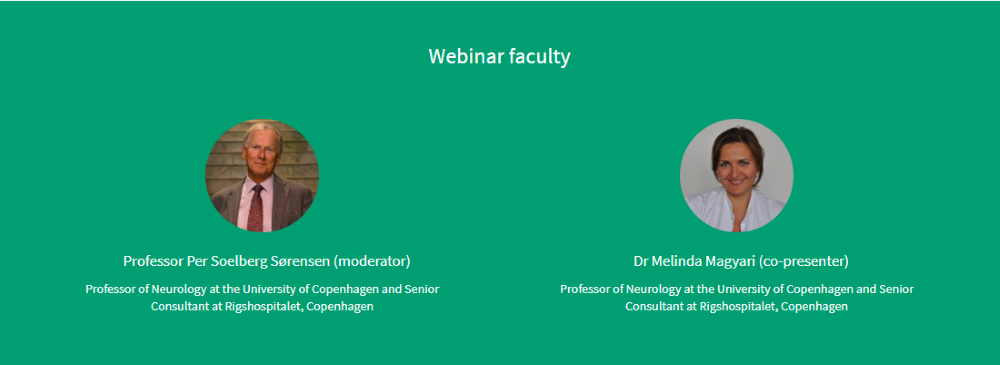 Webinar faculty

Professor Per Soelberg Sørensen (moderator)

Professor of Neurology at the University of Copenhagen and Senior Consultant at Rigshospitalet, Copenhagen

Dr Melinda Magyari (co-presenter)

Professor of Neurology at the University of Copenhagen and Senior Consultant at Rigshospitalet, Copenhagen